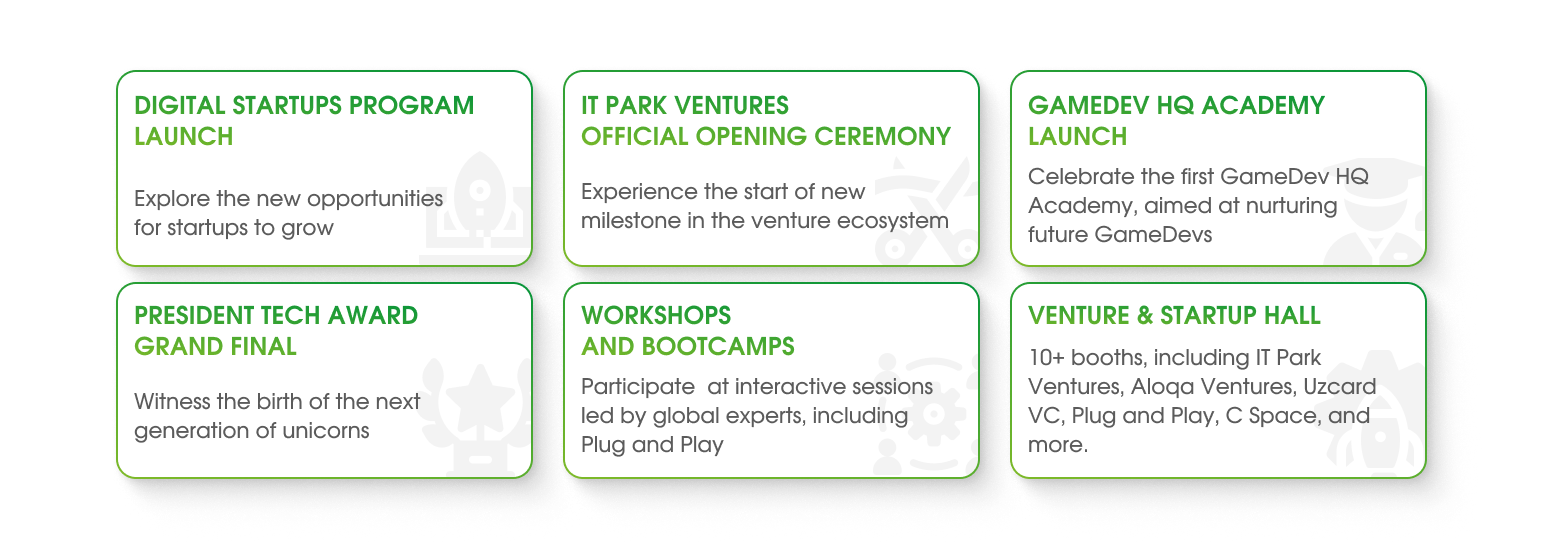 DIGITAL STARTUPS PROGRAM LAUNCH

Explore the new opportunities for startups to grow

IT PARK VENTURES OFFICIAL OPENING CEREMONY

Experience the start of new milestone in the venture ecosystem

GAMEDEV HQ ACADEMY LAUNCH

Celebrate the first GameDev HQ Academy, aimed at nurturing future GameDevs

PRESIDENT TECH AWARD GRAND FINAL

Witness the birth of the next generation of unicorns

WORKSHOPS AND BOOTCAMPS

Participate at interactive sessions led by global experts, including Plug and Play

VENTURE & STARTUP HALL

10+ booths, including IT Park Ventures, Aloqa Ventures, Uzcard VC, Plug and Play, C Space, and more.